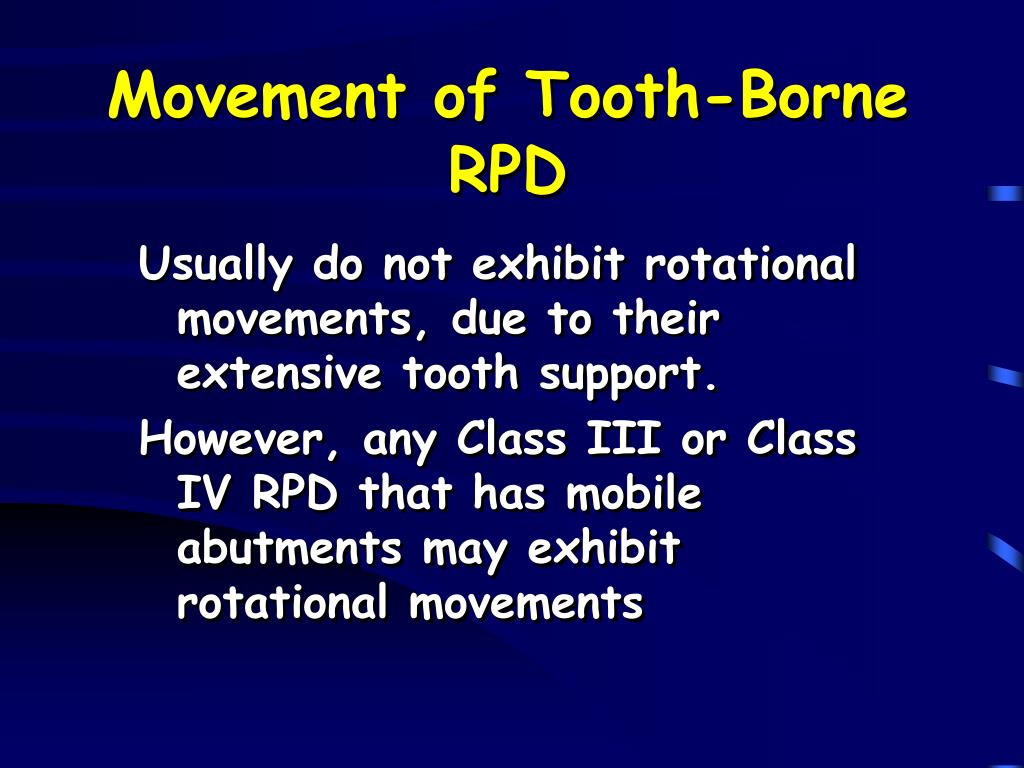 Movement of Tooth-Borne RPD

Usually do not exhibit rotational movements, due to their extensive tooth support.

However, any Class III or Class IV RPD that has mobile abutments may exhibit rotational movements